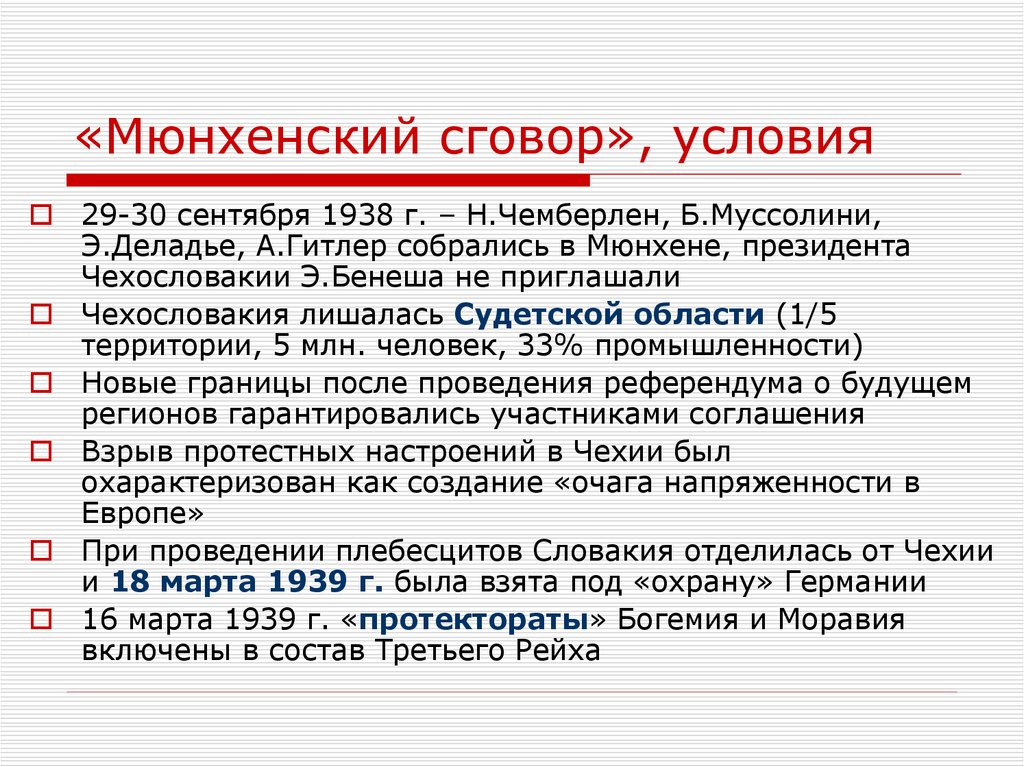 «Мюнхенский сговор», условия

29-30 сентября 1938 г. – Н.Чемберлен, Б.Муссолини, Э.Деладье, А.Гитлер собрались в Мюнхене, президента Чехословакии Э.Бенеша не приглашали

Чехословакия лишалась Судетской области (1/5 территории, 5 млн. человек, 33% промышленности)

Новые границы после проведения референдума о будущем регионов гарантировались участниками соглашения

Взрыв протестных настроений в Чехии был охарактеризован как создание «очага напряженности в Европе»

При проведении плебесцитов Словакия отделилась от Чехии и 18 марта 1939 г. была взята под «охрану» Германии

16 марта 1939 г. «протектораты» Богемия и Моравия включены в состав Третьего Рейха